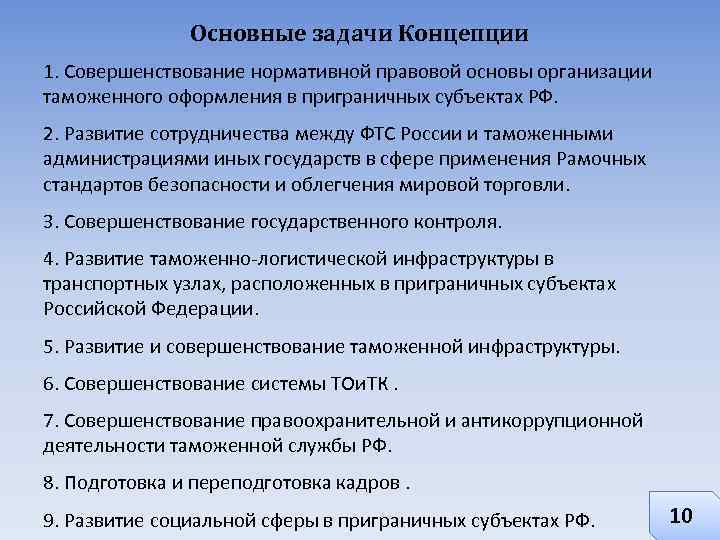 Основные задачи Концепции

1. Совершенствование нормативной правовой основы организации таможенного оформления в приграничных субъектах РФ.

2. Развитие сотрудничества между ФТС России и таможенными администрациями иных государств в сфере применения Рамочных стандартов безопасности и облегчения мировой торговли.

3. Совершенствование государственного контроля.

4. Развитие таможенно-логистической инфраструктуры в транспортных узлах, расположенных в приграничных субъектах Российской Федерации.

5. Развитие и совершенствование таможенной инфраструктуры.

6. Совершенствование системы ТОиТК .

7. Совершенствование правоохранительной и антикоррупционной деятельности таможенной службы РФ.

8. Подготовка и переподготовка кадров .

9. Развитие социальной сферы в приграничных субъектах РФ.

10